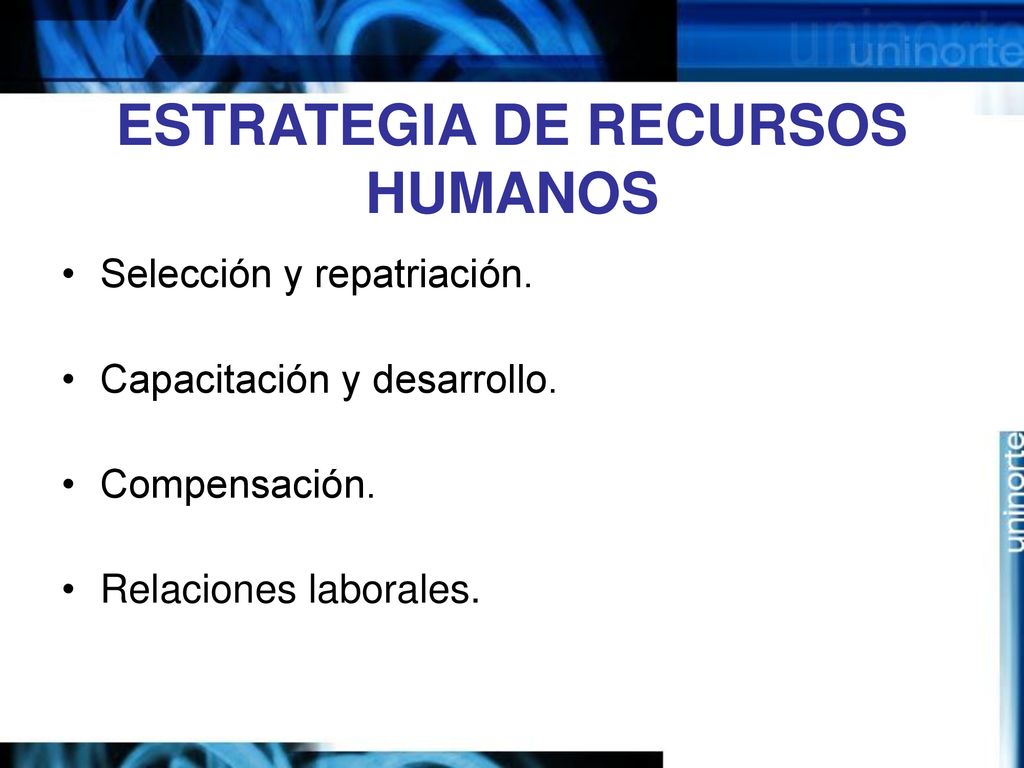 uninorte

ESTRATEGIA DE RECURSOS HUMANOS

• Selección y repatriación.

• Capacitación y desarrollo.

• Compensación.

• Relaciones laborales.

uninorte